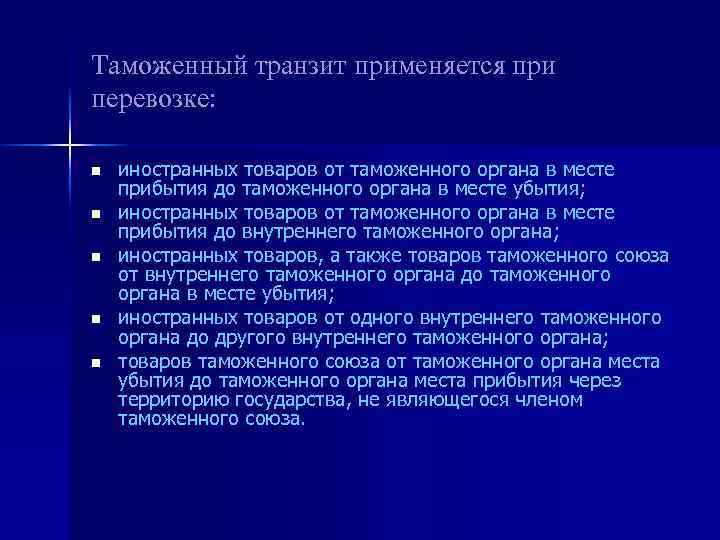 Таможенный транзит применяется при перевозке:

- иностранных товаров от таможенного органа в месте прибытия до таможенного органа в месте убытия;
- иностранных товаров от таможенного органа в месте прибытия до внутреннего таможенного органа;
- иностранных товаров, а также товаров таможенного союза от внутреннего таможенного органа до таможенного органа в месте убытия;
- иностранных товаров от одного внутреннего таможенного органа до другого внутреннего таможенного органа;
- товаров таможенного союза от таможенного органа места убытия до таможенного органа места прибытия через территорию государства, не являющегося членом таможенного союза.